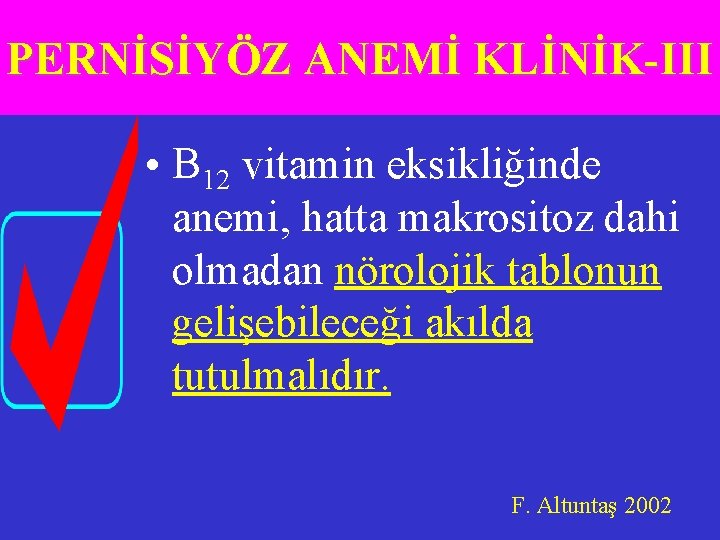 PERNİSİYÖZ ANEMİ KLİNİK-III

• $B_{12}$ vitamin eksikliğinde anemi, hatta makrositoz dahi olmadan nörolojik tablonun gelişebileceği akılda tutulmalıdır.

F. Altuntaş 2002